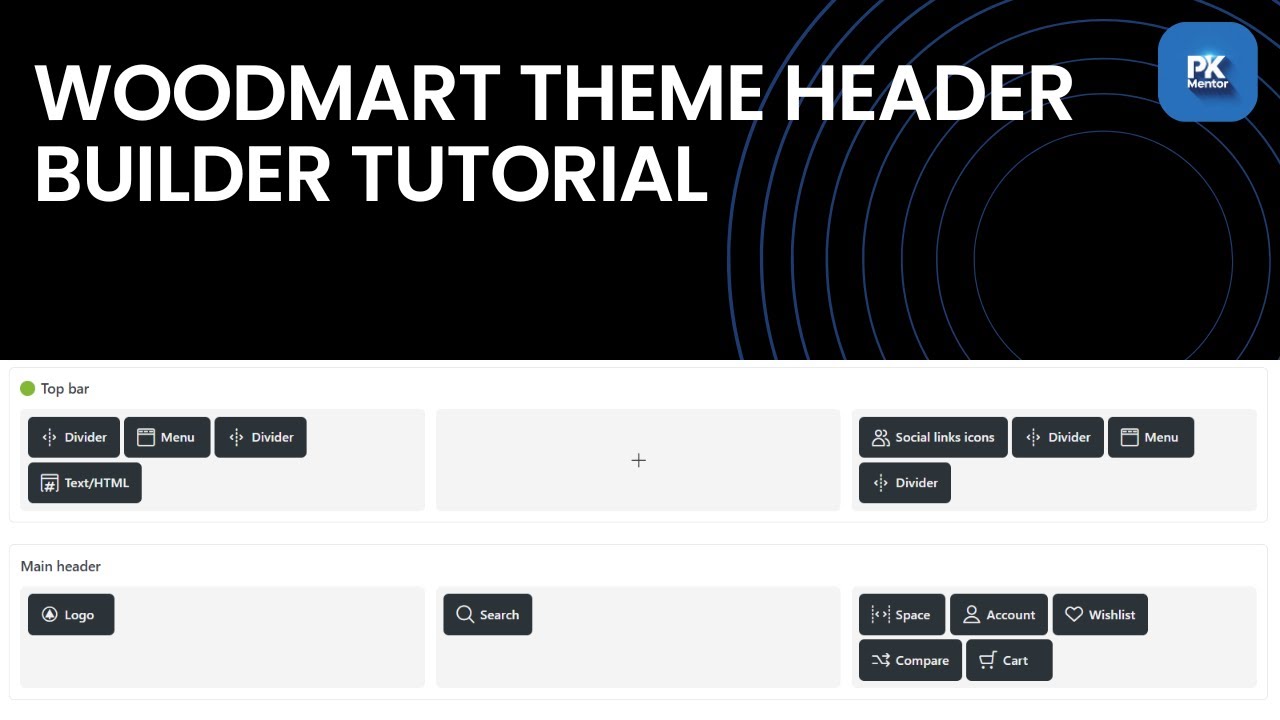 WOODMART THEME HEADER BUILDER TUTORIAL

PK Mentor

Top bar

Divider Menu Divider

Text/HTML

+

Social links icons Divider Menu

Divider

Main header

Logo

Search

Space Account Wishlist

Compare Cart